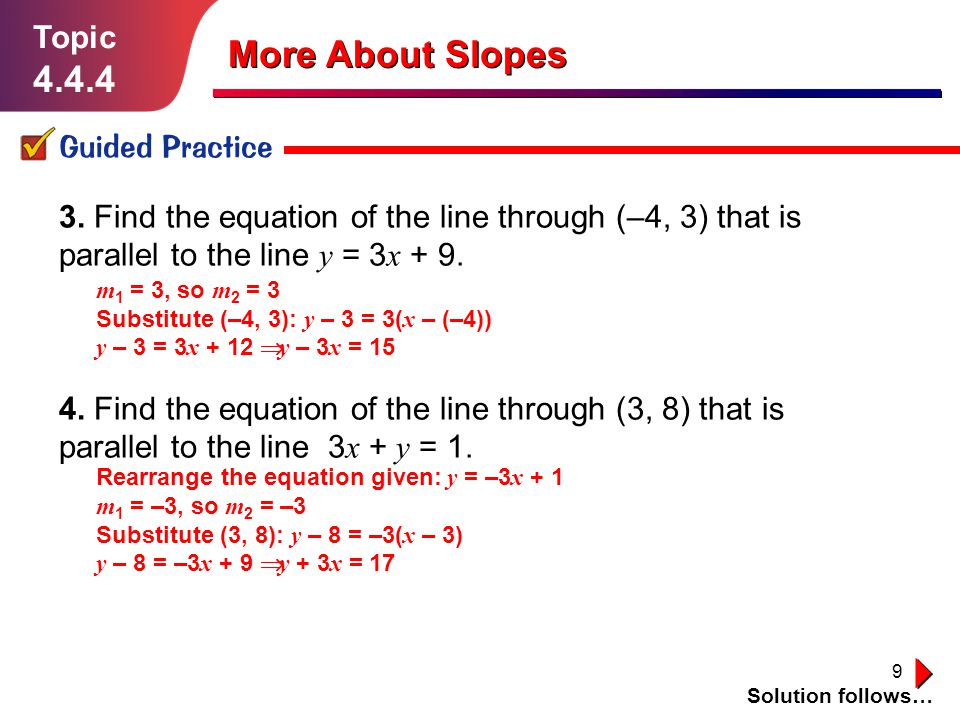 Topic 4.4.4

More About Slopes

Guided Practice

**3.** Find the equation of the line through (–4, 3) that is parallel to the line $y = 3x + 9$.

$m_1 = 3$, so $m_2 = 3$
Substitute (–4, 3): $y – 3 = 3(x – (–4))$
$y – 3 = 3x + 12 \Rightarrow y – 3x = 15$

**4.** Find the equation of the line through (3, 8) that is parallel to the line $3x + y = 1$.

Rearrange the equation given: $y = –3x + 1$
$m_1 = –3$, so $m_2 = –3$
Substitute (3, 8): $y – 8 = –3(x – 3)$
$y – 8 = –3x + 9 \Rightarrow y + 3x = 17$

9

Solution follows…